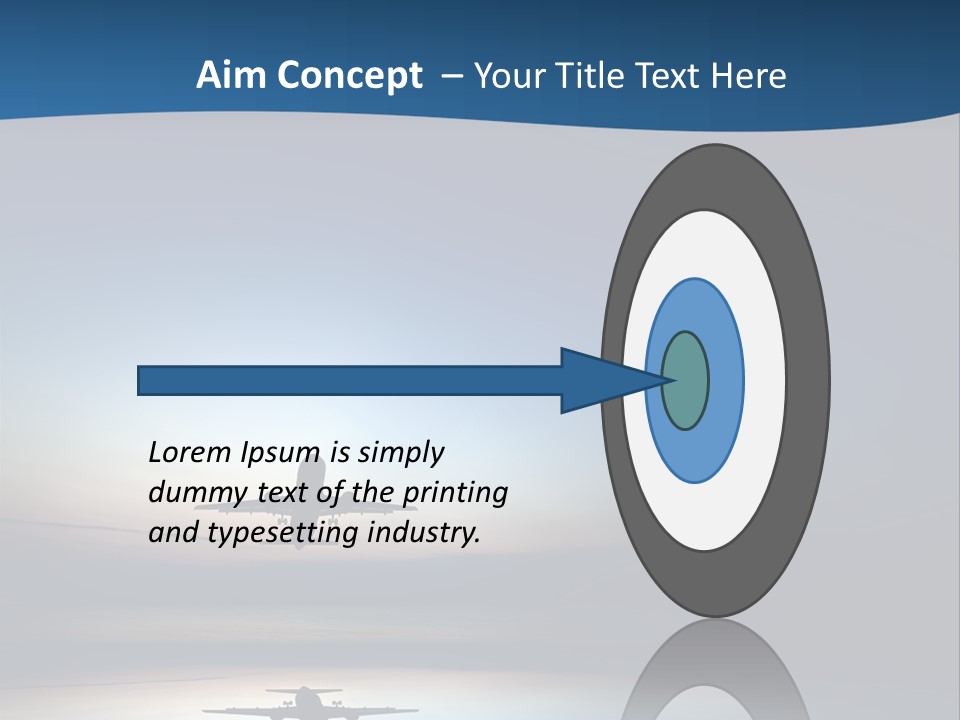 Aim Concept – Your Title Text Here

Lorem Ipsum is simply dummy text of the printing and typesetting industry.